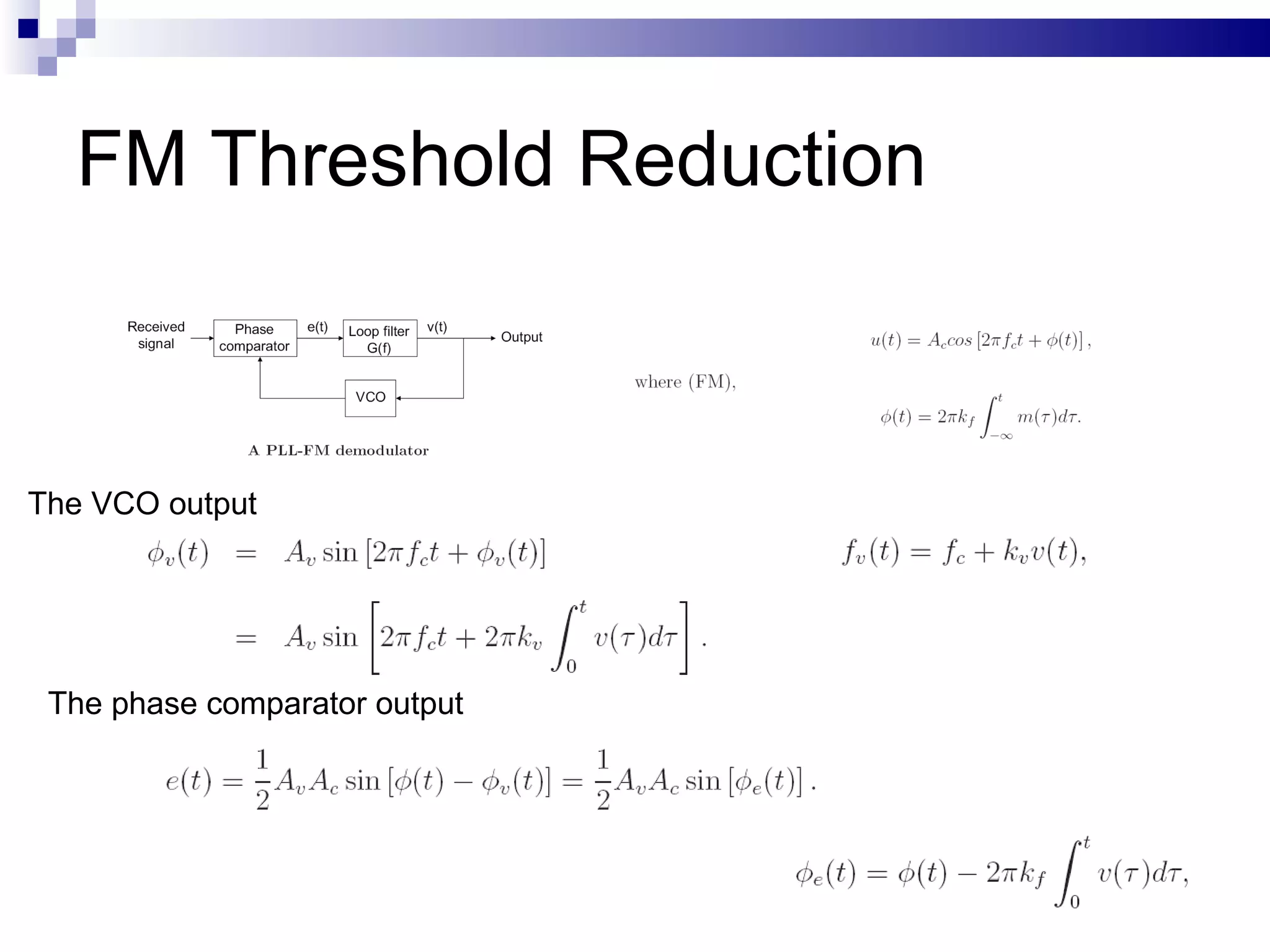 FM Threshold Reduction

Received signal

Phase comparator

e(t)

Loop filter G(f)

v(t)

Output

VCO

A PLL-FM demodulator

$u(t) = A_c cos\left[2\pi f_c t + \phi(t)\right],$

where (FM),

$\phi(t) = 2\pi k_f \int_{-\infty}^{t} m(\tau)d\tau.$

The VCO output

$\phi_v(t) = A_v \sin\left[2\pi f_c t + \phi_v(t)\right]$

$= A_v \sin\left[2\pi f_c t + 2\pi k_v \int_0^t v(\tau)d\tau\right].$

$f_v(t) = f_c + k_v v(t),$

The phase comparator output

$e(t) = \frac{1}{2}A_v A_c \sin\left[\phi(t) - \phi_v(t)\right] = \frac{1}{2}A_v A_c \sin\left[\phi_e(t)\right].$

$\phi_e(t) = \phi(t) - 2\pi k_f \int_0^t v(\tau)d\tau,$